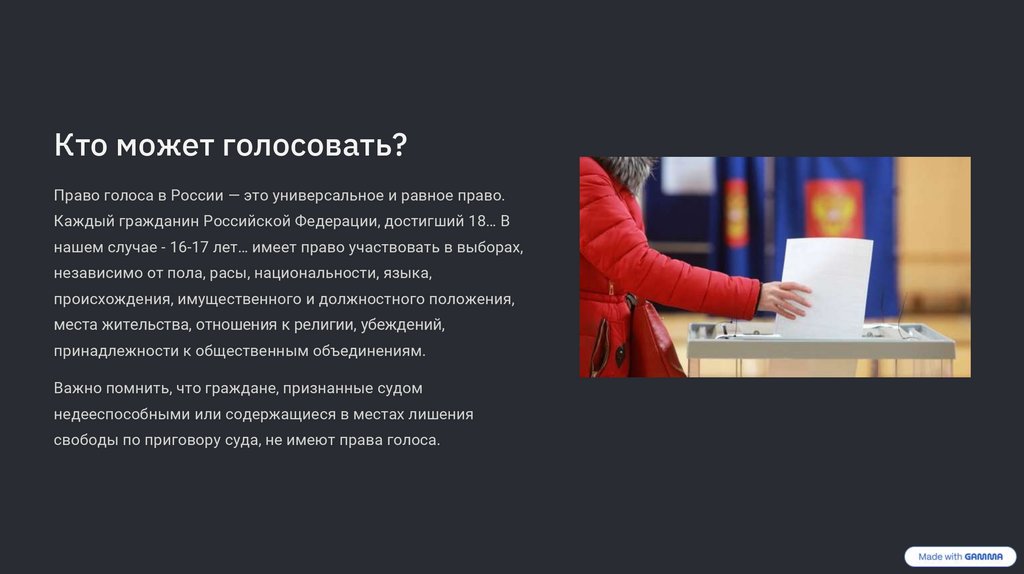 Кто может голосовать?

Право голоса в России — это универсальное и равное право. Каждый гражданин Российской Федерации, достигший 18… В нашем случае - 16-17 лет… имеет право участвовать в выборах, независимо от пола, расы, национальности, языка, происхождения, имущественного и должностного положения, места жительства, отношения к религии, убеждений, принадлежности к общественным объединениям.

Важно помнить, что граждане, признанные судом недееспособными или содержащиеся в местах лишения свободы по приговору суда, не имеют права голоса.

Made with GAMMA